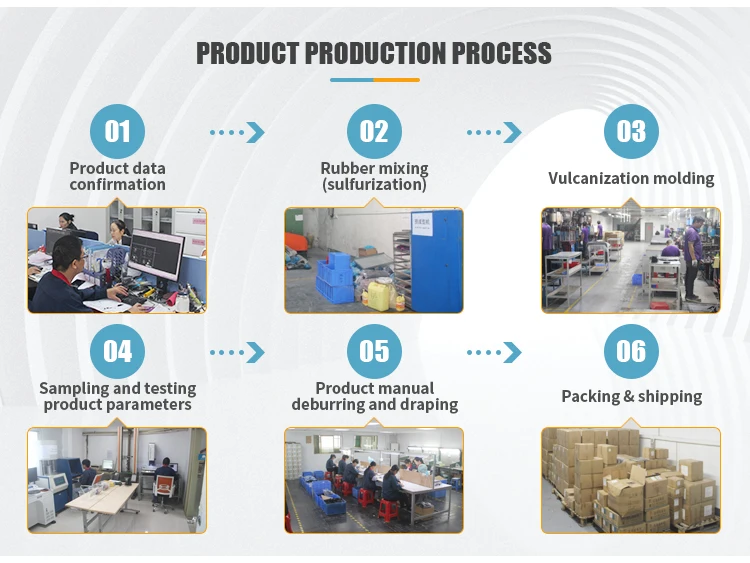 PRODUCT PRODUCTION PROCESS

01
Product data confirmation

02
Rubber mixing (sulfurization)

03
Vulcanization molding

04
Sampling and testing product parameters

05
Product manual deburring and draping

06
Packing & shipping